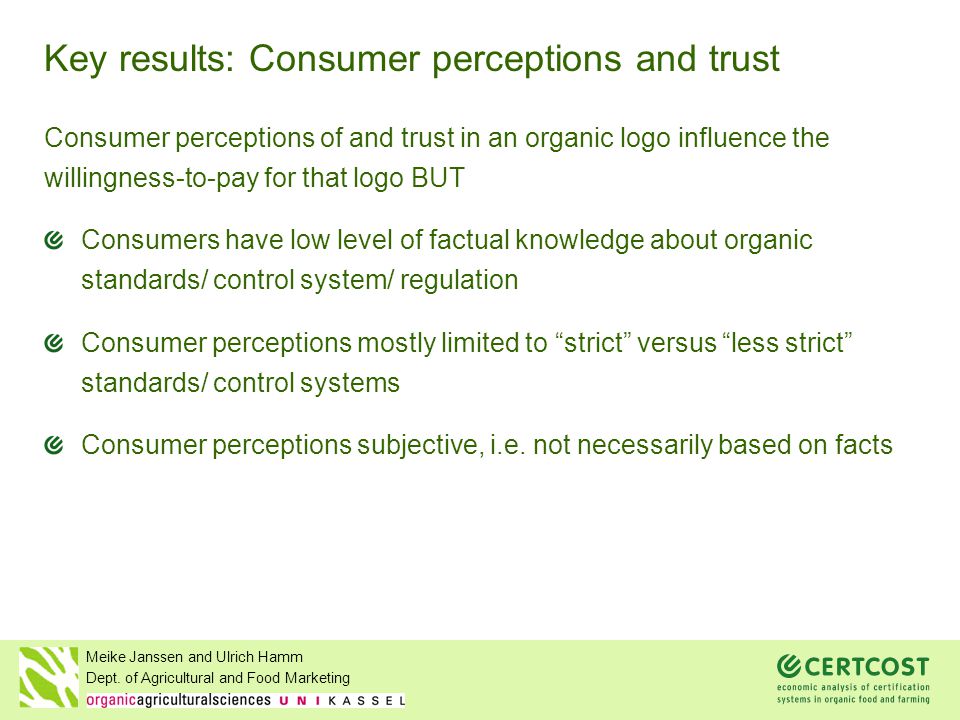 Key results: Consumer perceptions and trust

Consumer perceptions of and trust in an organic logo influence the willingness-to-pay for that logo BUT

Consumers have low level of factual knowledge about organic standards/ control system/ regulation

Consumer perceptions mostly limited to “strict” versus “less strict” standards/ control systems

Consumer perceptions subjective, i.e. not necessarily based on facts

Meike Janssen and Ulrich Hamm
Dept. of Agricultural and Food Marketing
organicagriculturalsciences UNIKASSEL

CERTCOST
economic analysis of certification systems in organic food and farming